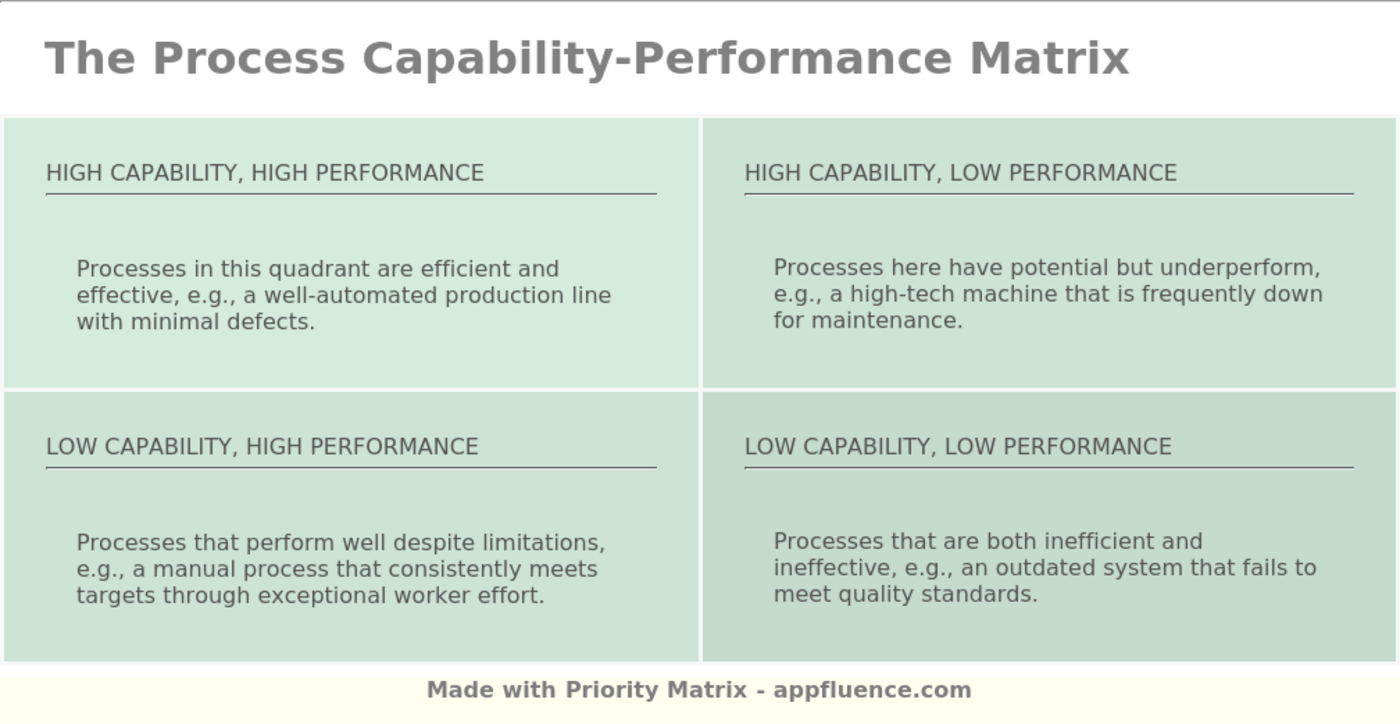 The Process Capability-Performance Matrix

HIGH CAPABILITY, HIGH PERFORMANCE

Processes in this quadrant are efficient and effective, e.g., a well-automated production line with minimal defects.

HIGH CAPABILITY, LOW PERFORMANCE

Processes here have potential but underperform, e.g., a high-tech machine that is frequently down for maintenance.

LOW CAPABILITY, HIGH PERFORMANCE

Processes that perform well despite limitations, e.g., a manual process that consistently meets targets through exceptional worker effort.

LOW CAPABILITY, LOW PERFORMANCE

Processes that are both inefficient and ineffective, e.g., an outdated system that fails to meet quality standards.

Made with Priority Matrix - appfluence.com